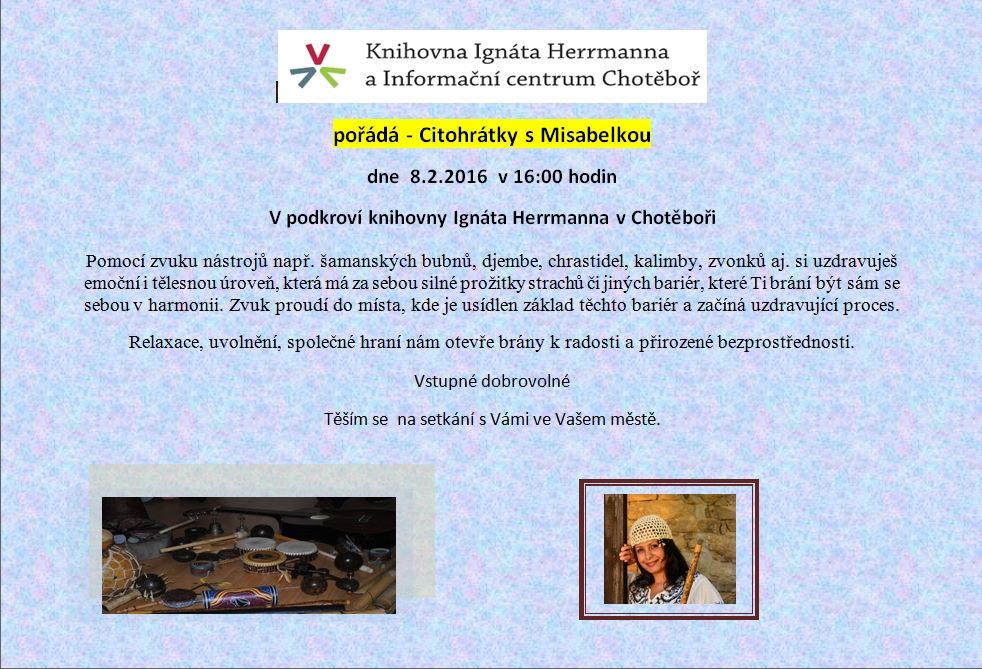 Knihovna Ignáta Herrmanna
a Informační centrum Chotěboř

pořádá - Citohrátky s Misabelkou

dne 8.2.2016 v 16:00 hodin

V podkroví knihovny Ignáta Herrmanna v Chotěboři

Pomocí zvuku nástrojů např. šamanských bubnů, djembe, chrastidel, kalimby, zvonků aj. si uzdravuješ emoční i tělesnou úroveň, která má za sebou silné prožitky strachů či jiných bariér, které Ti brání být sám se sebou v harmonii. Zvuk proudí do místa, kde je usídlen základ těchto bariér a začíná uzdravující proces.

Relaxace, uvolnění, společné hraní nám otevře brány k radosti a přirozené bezprostřednosti.

Vstupné dobrovolné

Těším se na setkání s Vámi ve Vašem městě.